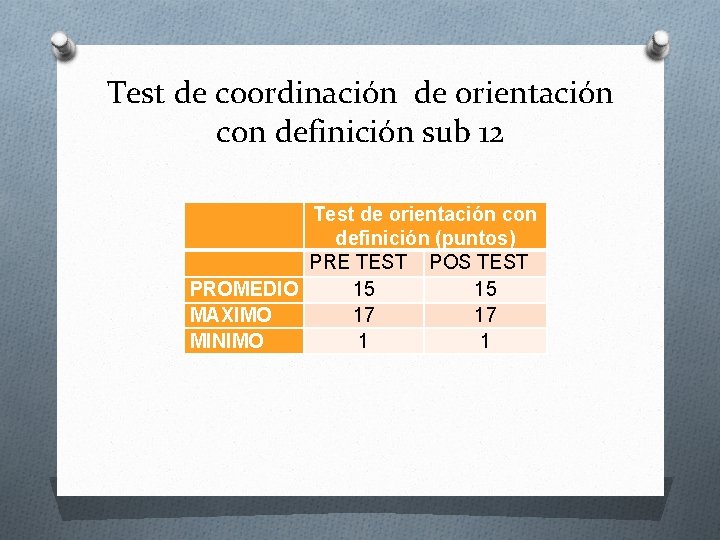 Test de coordinación de orientación con definición sub 12

| | Test de orientación con definición (puntos) | |
|---|---|---|
| | PRE TEST | POS TEST |
| PROMEDIO | 15 | 15 |
| MAXIMO | 17 | 17 |
| MINIMO | 1 | 1 |